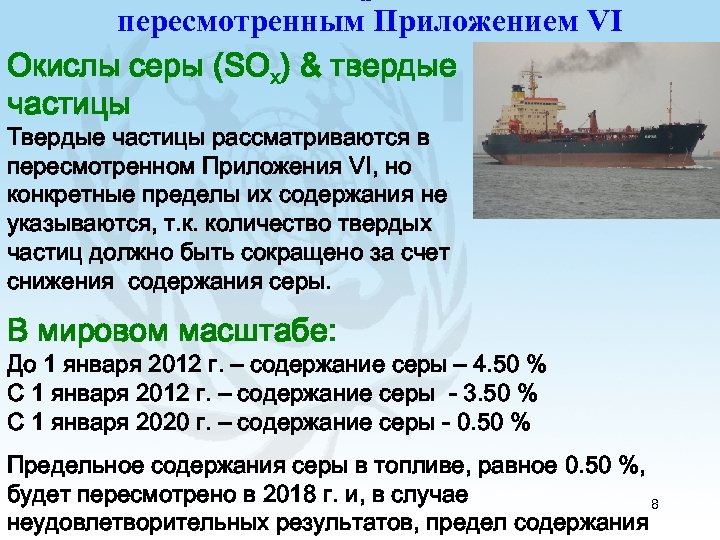 пересмотренным Приложением VI

Окислы серы ($SO_x$) & твердые частицы

Твердые частицы рассматриваются в пересмотренном Приложения VI, но конкретные пределы их содержания не указываются, т.к. количество твердых частиц должно быть сокращено за счет снижения содержания серы.

В мировом масштабе:

До 1 января 2012 г. – содержание серы – 4.50 %
С 1 января 2012 г. – содержание серы - 3.50 %
С 1 января 2020 г. – содержание серы - 0.50 %

Предельное содержания серы в топливе, равное 0.50 %, будет пересмотрено в 2018 г. и, в случае неудовлетворительных результатов, предел содержания

8